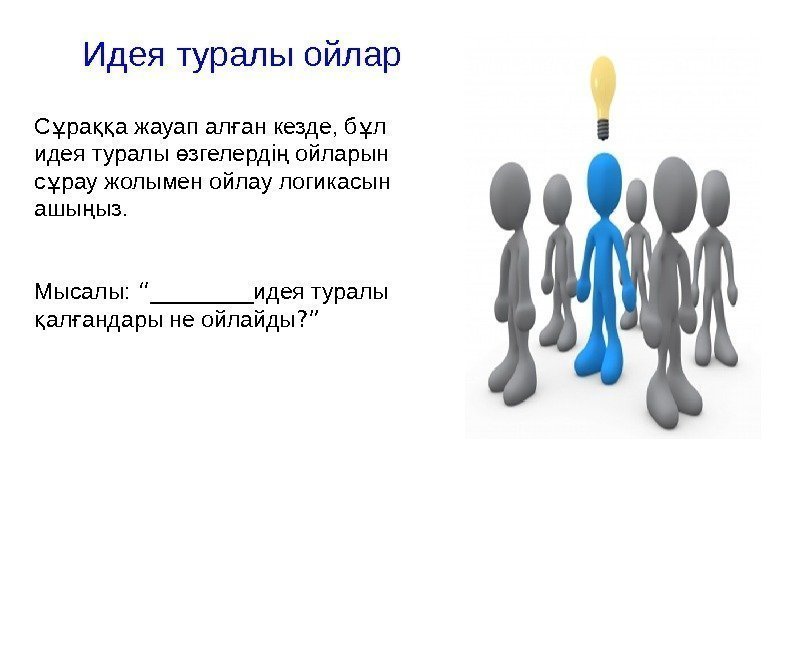 Идея туралы ойлар

Сұраққа жауап алған кезде, бұл идея туралы өзгелердің ойларын сұрау жолымен ойлау логикасын ашыңыз.

Мысалы: “________идея туралы қалғандары не ойлайды?”